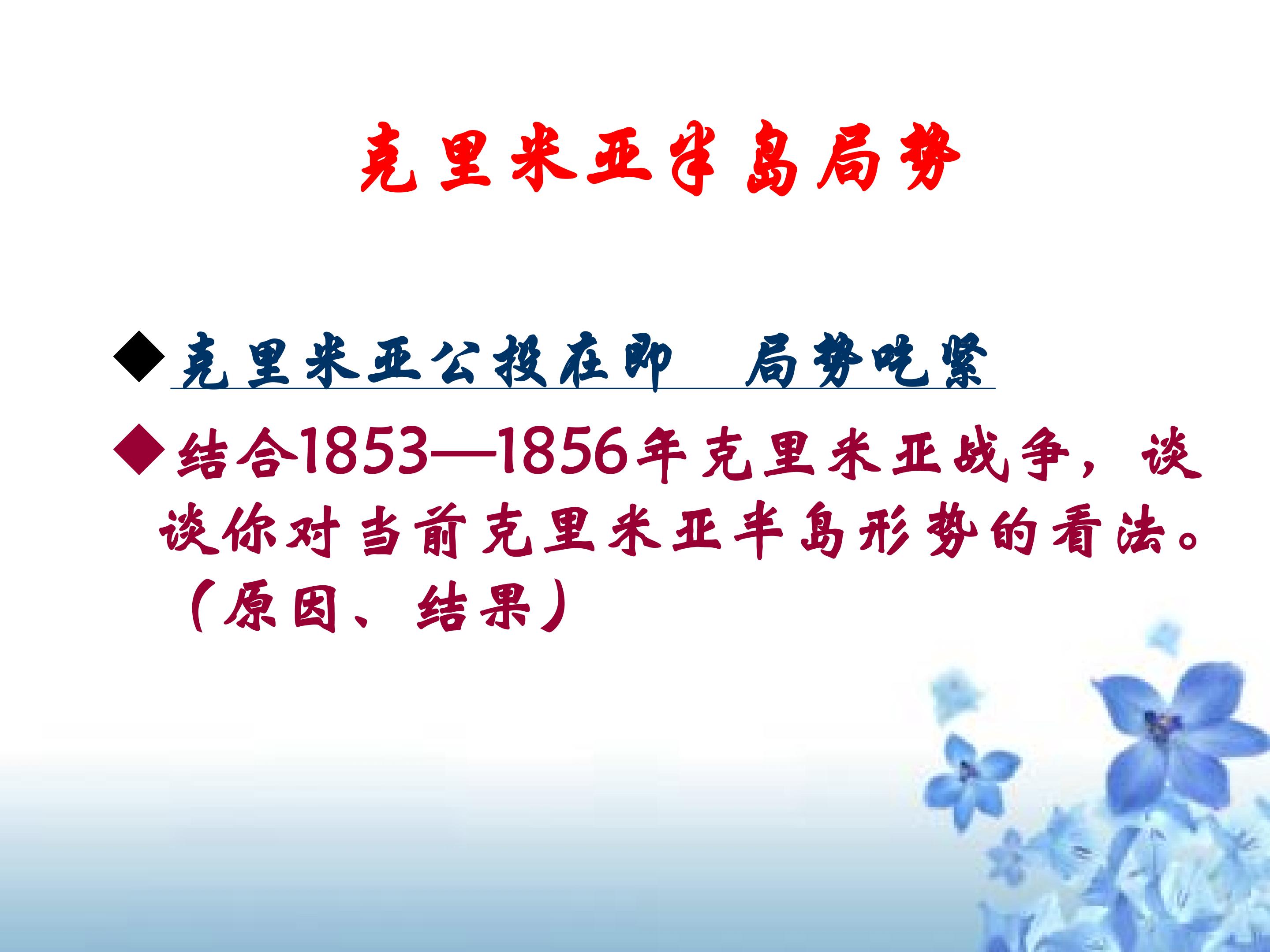 克里米亚半岛局势

◆克里米亚公投在即 局势吃紧

◆结合1853—1856年克里米亚战争，谈谈你对当前克里米亚半岛形势的看法。（原因、结果）